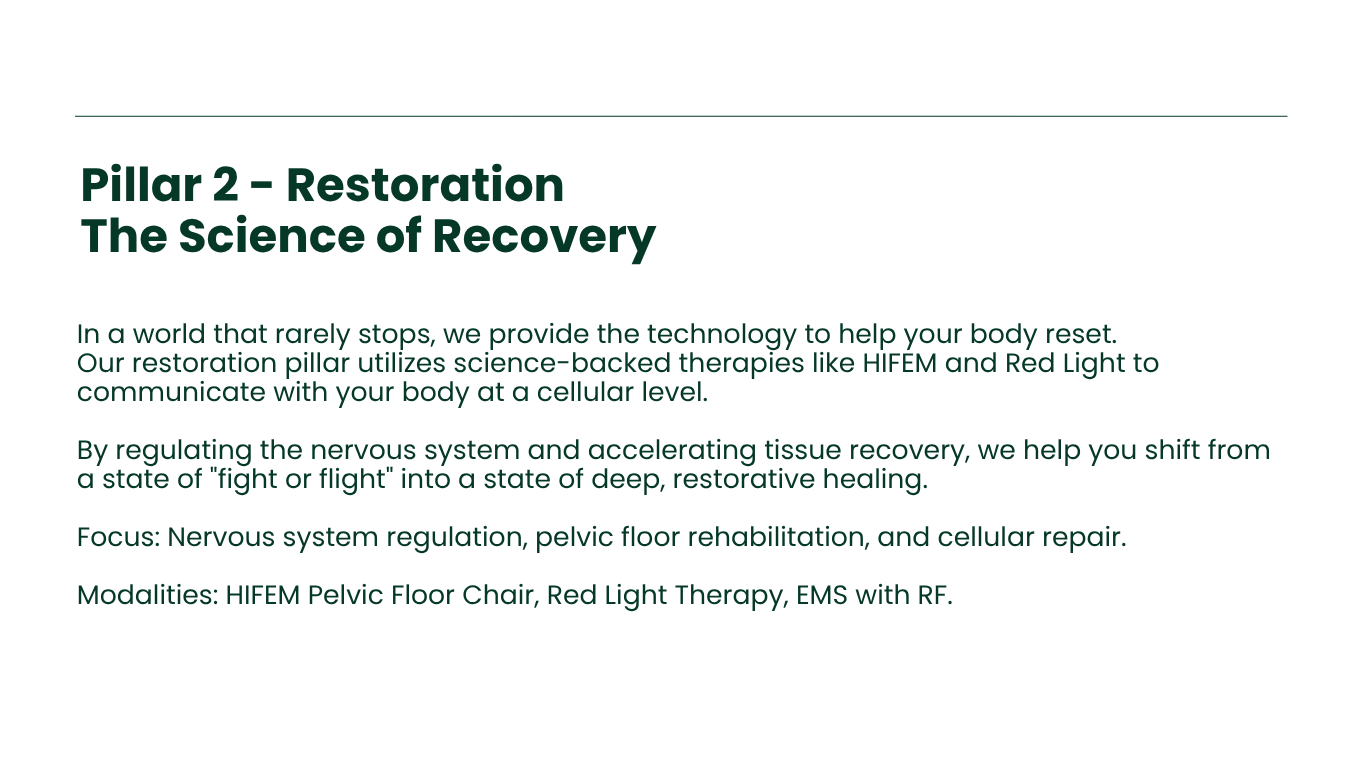 Pillar 2 - Restoration
The Science of Recovery

In a world that rarely stops, we provide the technology to help your body reset. Our restoration pillar utilizes science-backed therapies like HIFEM and Red Light to communicate with your body at a cellular level.

By regulating the nervous system and accelerating tissue recovery, we help you shift from a state of "fight or flight" into a state of deep, restorative healing.

Focus: Nervous system regulation, pelvic floor rehabilitation, and cellular repair.

Modalities: HIFEM Pelvic Floor Chair, Red Light Therapy, EMS with RF.